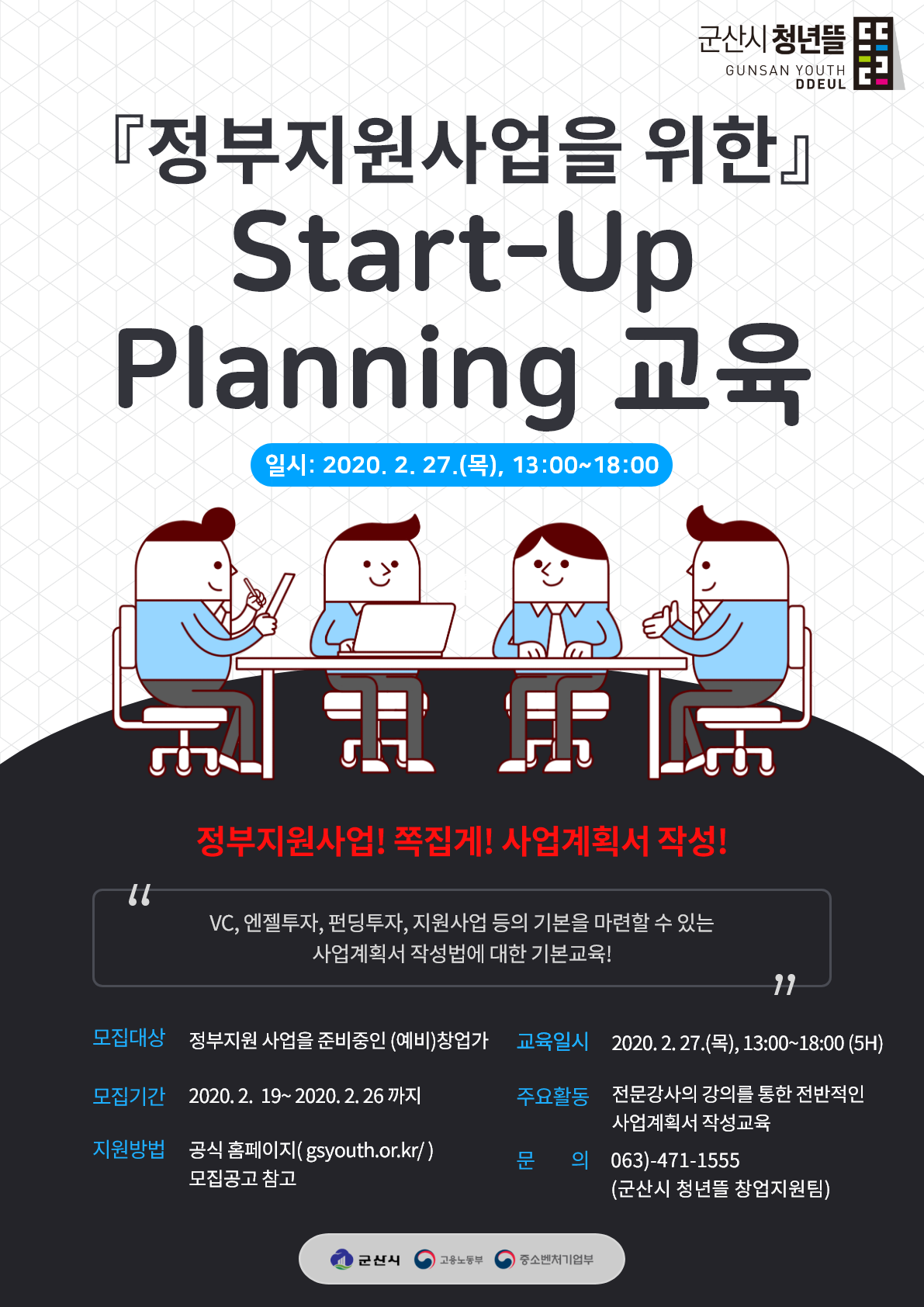 군산시 청년뜰
GUNSAN YOUTH DDEUL

『정부지원사업을 위한』
Start-Up
Planning 교육

일시: 2020. 2. 27.(목), 13:00~18:00

정부지원사업! 쪽집게! 사업계획서 작성!

VC, 엔젤투자, 펀딩투자, 지원사업 등의 기본을 마련할 수 있는
사업계획서 작성법에 대한 기본교육!

모집대상 정부지원 사업을 준비중인 (예비)창업가

모집기간 2020. 2. 19~ 2020. 2. 26 까지

지원방법 공식 홈페이지( gsyouth.or.kr/ )
모집공고 참고

교육일시 2020. 2. 27.(목), 13:00~18:00 (5H)

주요활동 전문강사의 강의를 통한 전반적인
사업계획서 작성교육

문 의 063)-471-1555
(군산시 청년뜰 창업지원팀)

군산시 고용노동부 중소벤처기업부